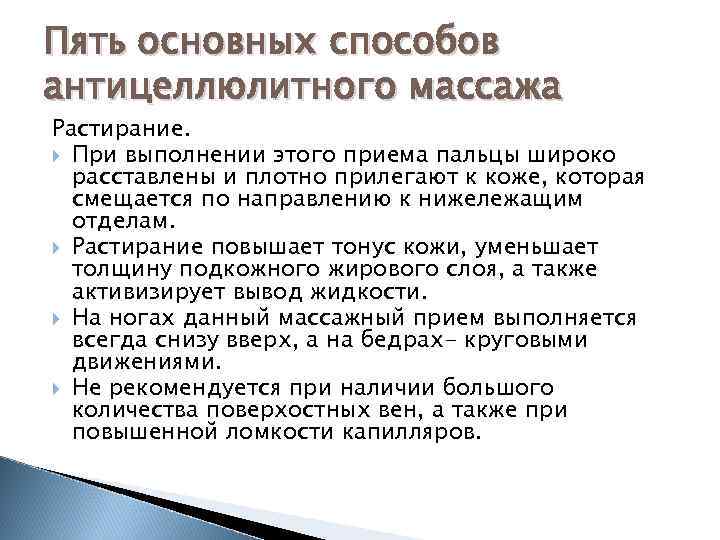 Пять основных способов антицеллюлитного массажа

Растирание.

При выполнении этого приема пальцы широко расставлены и плотно прилегают к коже, которая смещается по направлению к нижележащим отделам.

Растирание повышает тонус кожи, уменьшает толщину подкожного жирового слоя, а также активизирует вывод жидкости.

На ногах данный массажный прием выполняется всегда снизу вверх, а на бедрах- круговыми движениями.

Не рекомендуется при наличии большого количества поверхостных вен, а также при повышенной ломкости капилляров.